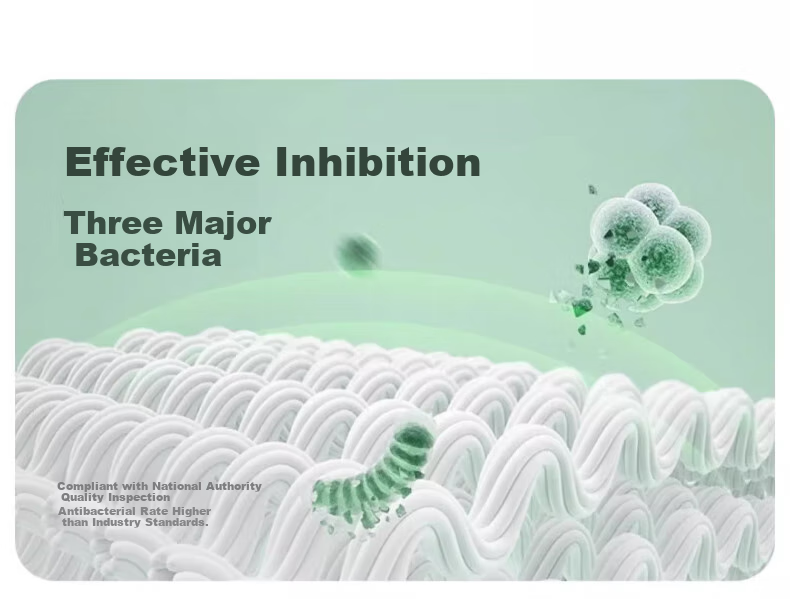 Effective Inhibition

Three Major Bacteria

Compliant with National Authority Quality Inspection
Antibacterial Rate Higher than Industry Standards.